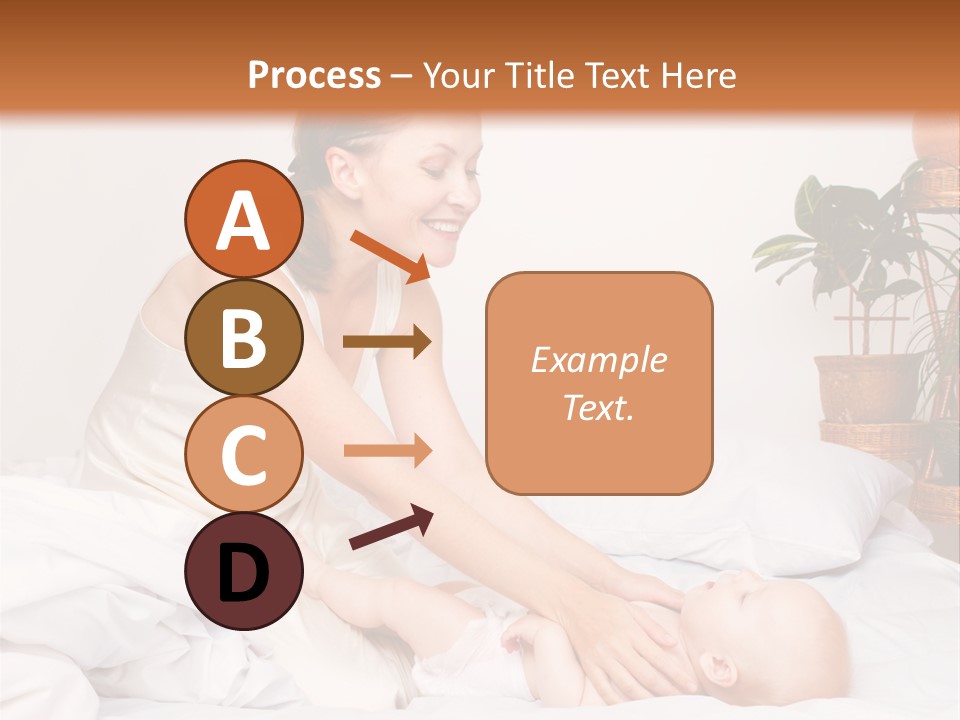 Process – Your Title Text Here

A

B

C

D

Example Text.